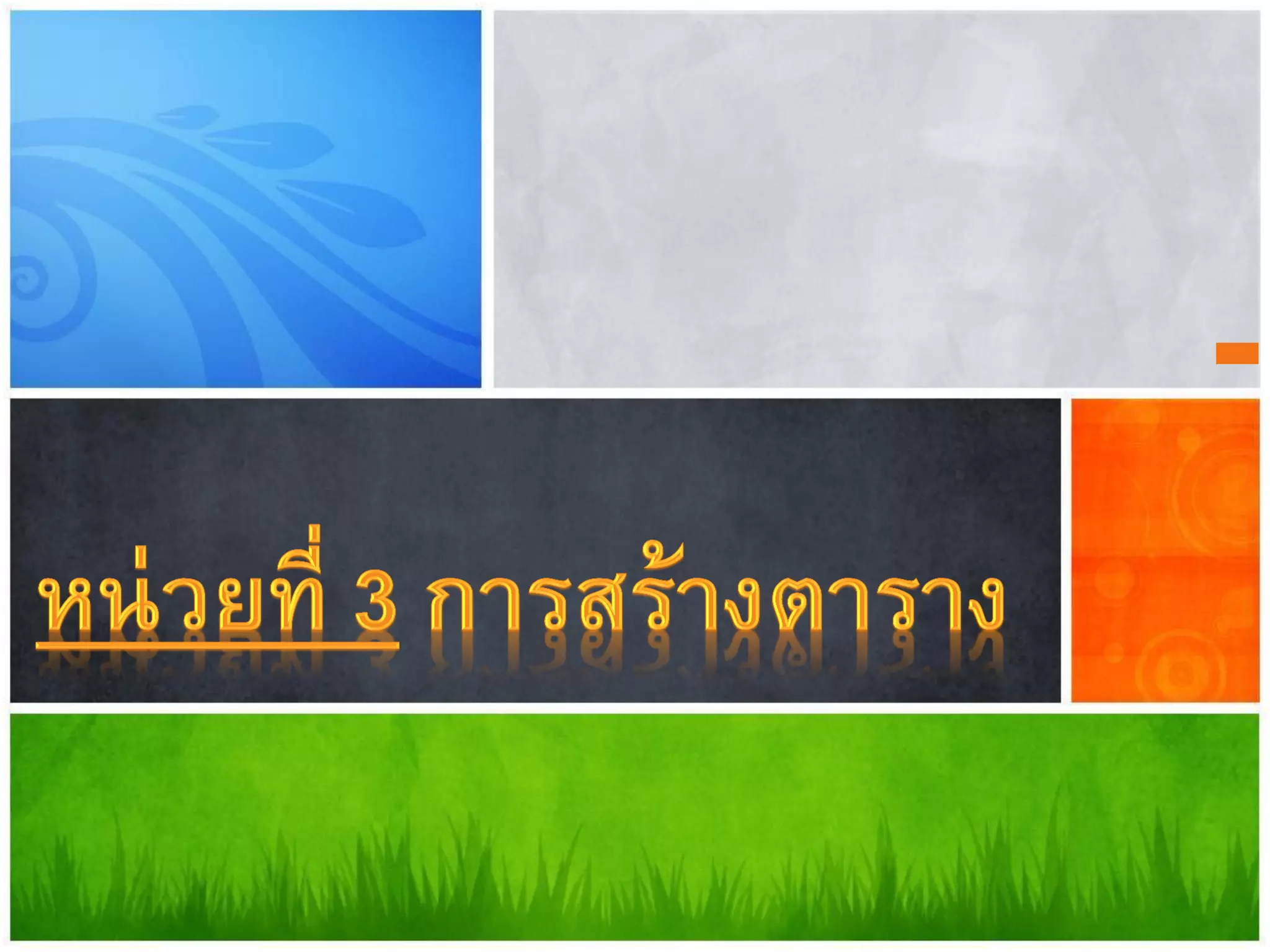 หน่วยที่ 3 การสร้างตาราง